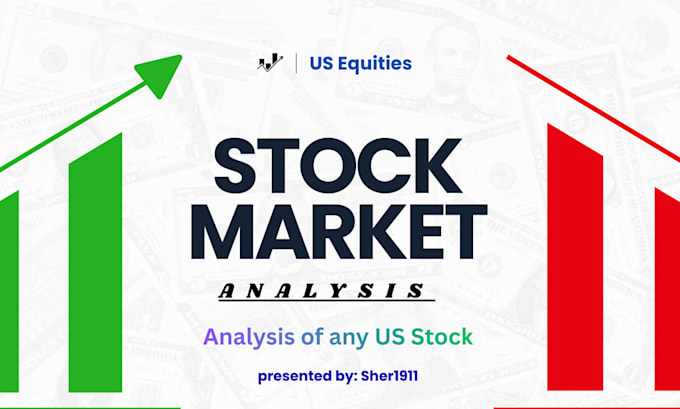 US Equities

STOCK MARKET

ANALYSIS

Analysis of any US Stock

presented by: Sher1911